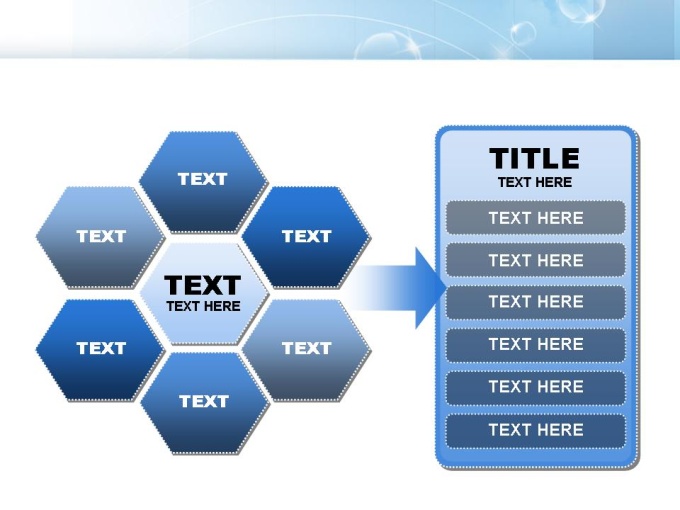 TEXT

TEXT

TEXT

TEXT
TEXT HERE

TEXT

TEXT

TEXT

TITLE
TEXT HERE

TEXT HERE

TEXT HERE

TEXT HERE

TEXT HERE

TEXT HERE

TEXT HERE